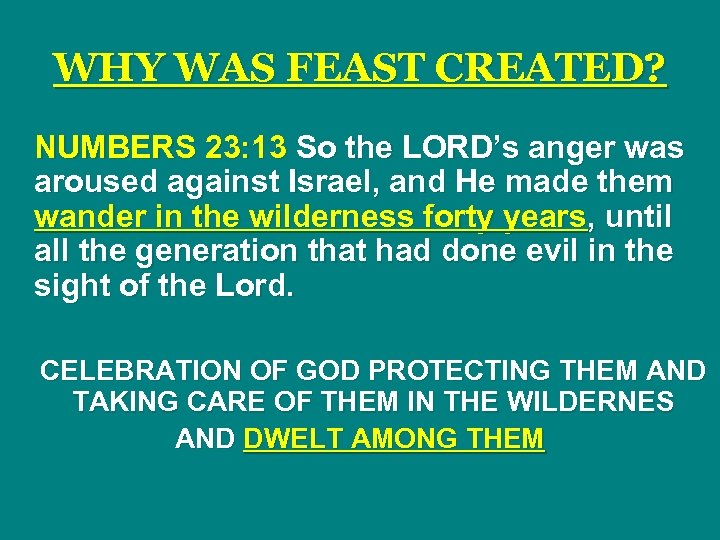 WHY WAS FEAST CREATED?

NUMBERS 23:13 So the LORD's anger was aroused against Israel, and He made them wander in the wilderness forty years, until all the generation that had done evil in the sight of the Lord.

CELEBRATION OF GOD PROTECTING THEM AND TAKING CARE OF THEM IN THE WILDERNES AND DWELT AMONG THEM